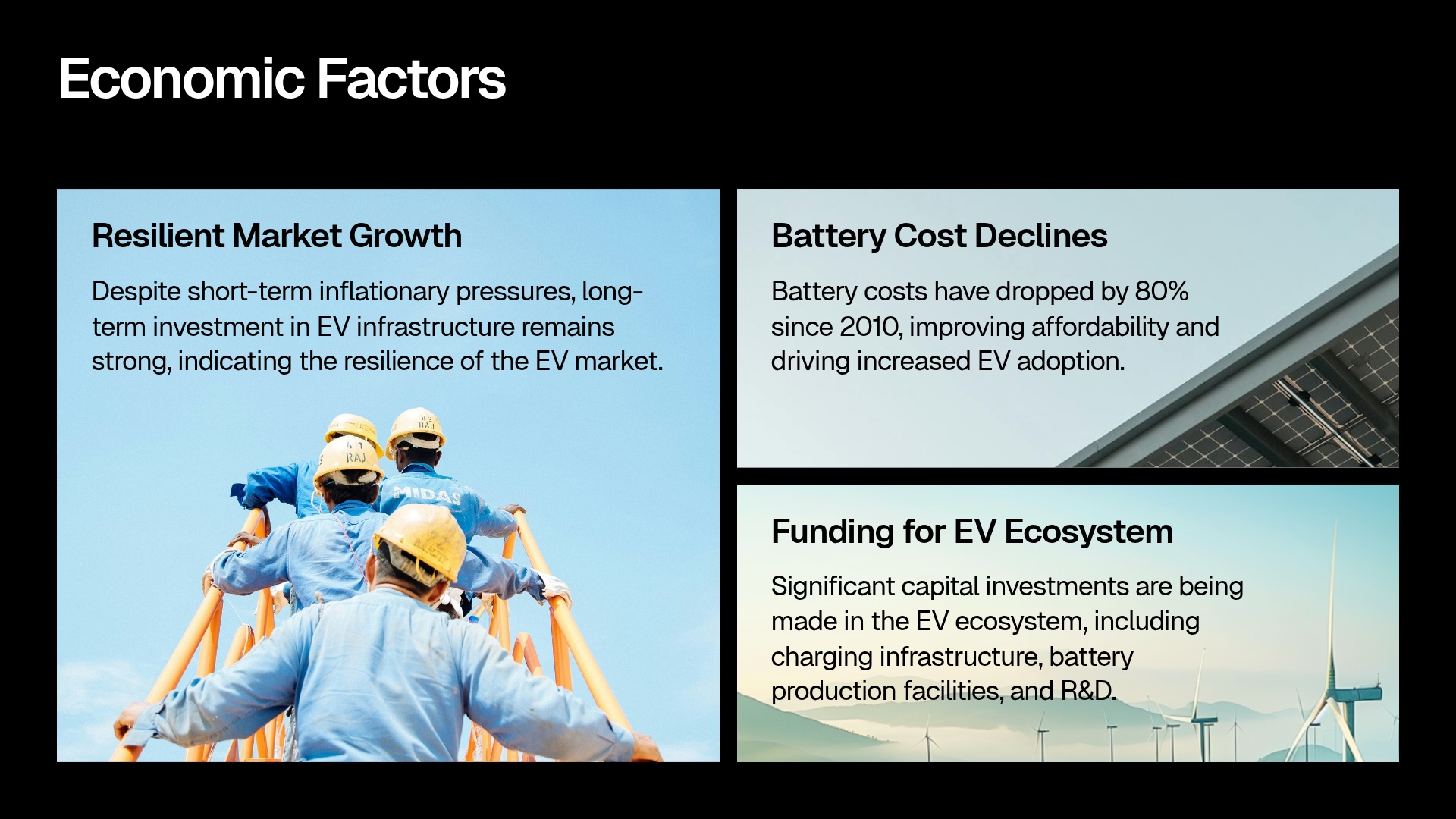 Economic Factors

Resilient Market Growth

Despite short-term inflationary pressures, long-term investment in EV infrastructure remains strong, indicating the resilience of the EV market.

42 RAJ

41 RAJ

MIDAS

Battery Cost Declines

Battery costs have dropped by 80% since 2010, improving affordability and driving increased EV adoption.

Funding for EV Ecosystem

Significant capital investments are being made in the EV ecosystem, including charging infrastructure, battery production facilities, and R&D.